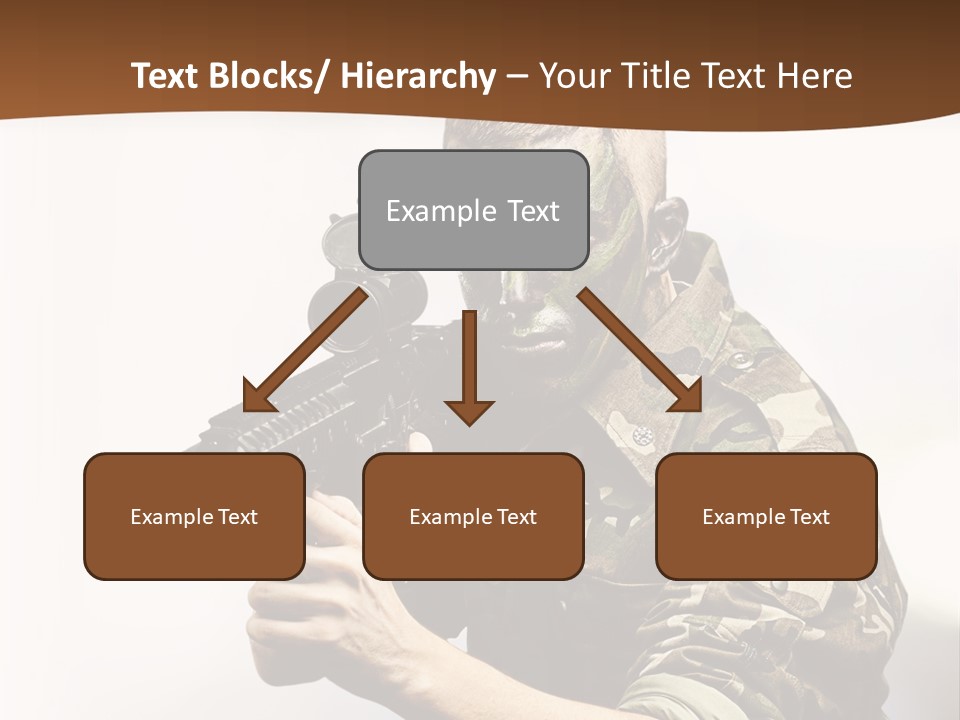 Text Blocks/ Hierarchy – Your Title Text Here

Example Text

Example Text

Example Text

Example Text